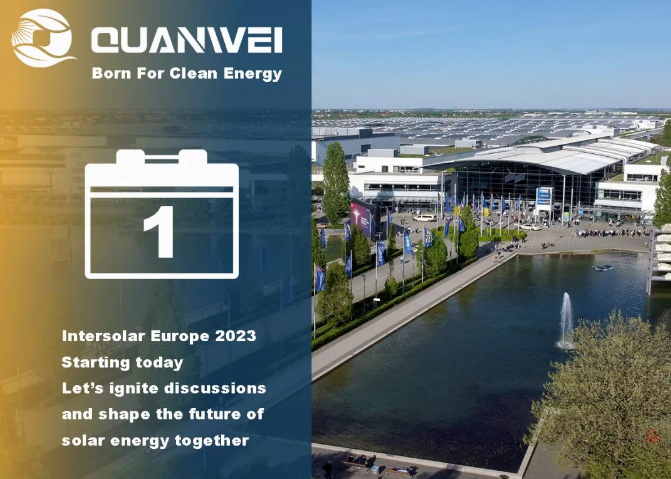 QUANWEI
Born For Clean Energy

1

Intersolar Europe 2023
Starting today
Let's ignite discussions and shape the future of solar energy together